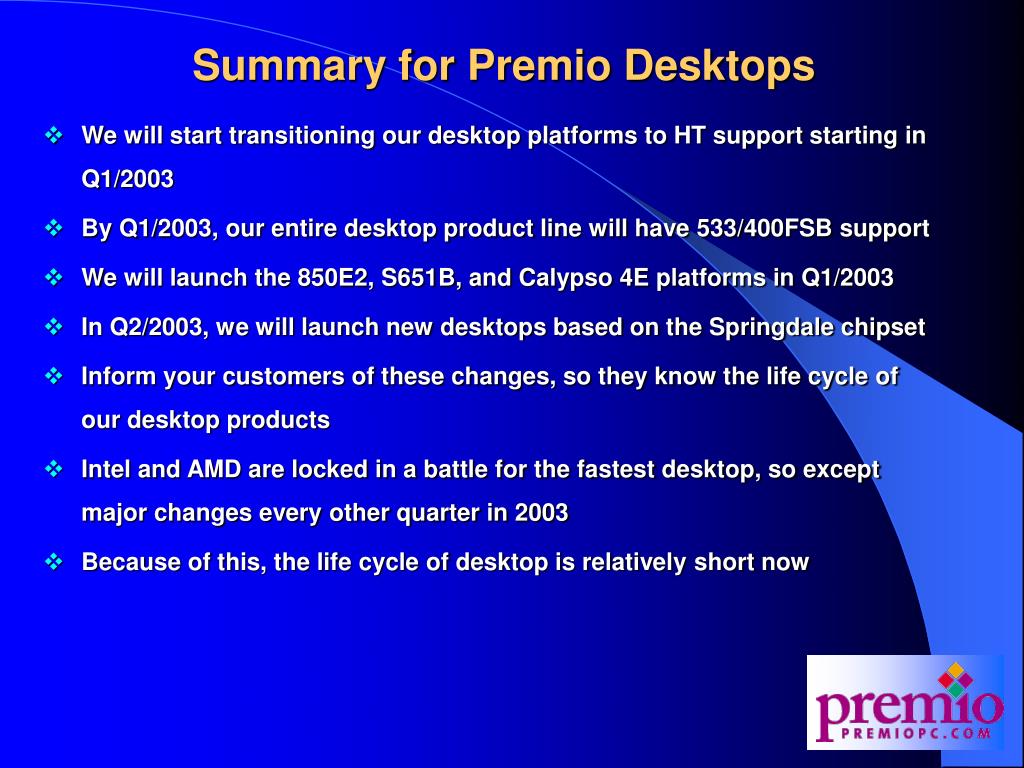 Summary for Premio Desktops

❖ We will start transitioning our desktop platforms to HT support starting in Q1/2003

❖ By Q1/2003, our entire desktop product line will have 533/400FSB support

❖ We will launch the 850E2, S651B, and Calypso 4E platforms in Q1/2003

❖ In Q2/2003, we will launch new desktops based on the Springdale chipset

❖ Inform your customers of these changes, so they know the life cycle of our desktop products

❖ Intel and AMD are locked in a battle for the fastest desktop, so except major changes every other quarter in 2003

❖ Because of this, the life cycle of desktop is relatively short now

premio
PREMIOPC.COM